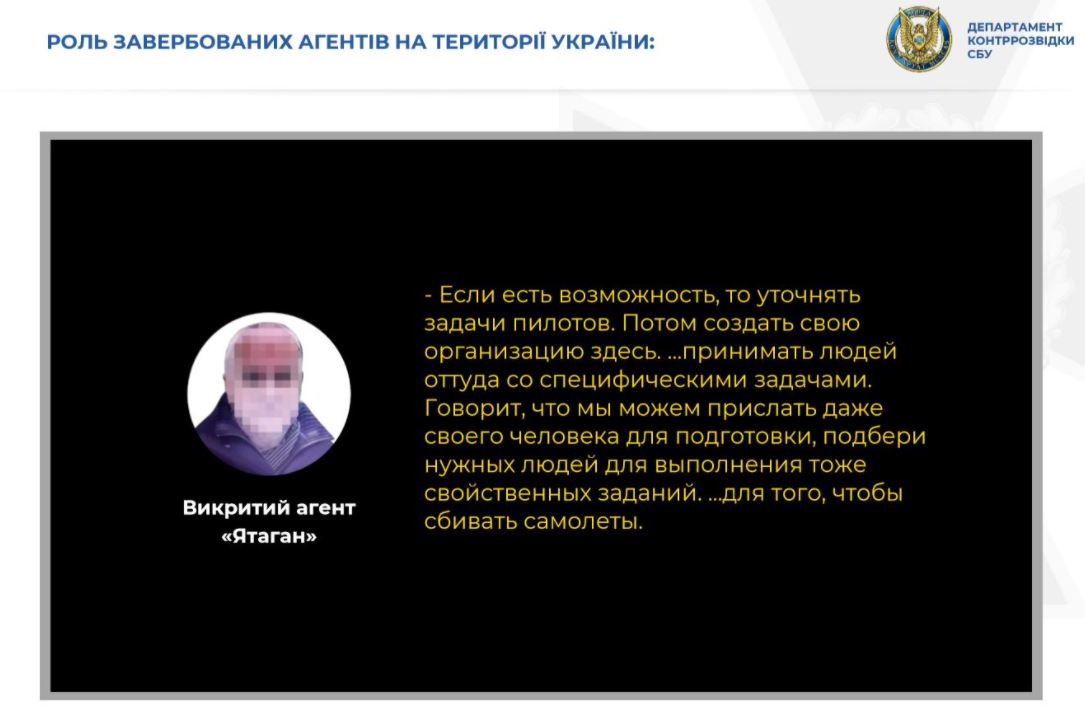 РОЛЬ ЗАВЕРБОВАНИХ АГЕНТІВ НА ТЕРИТОРІЇ УКРАЇНИ:

ДЕПАРТАМЕНТ
КОНТРРОЗВІДКИ
СБУ

Викритий агент
«Ятаган»

- Если есть возможность, то уточнять задачи пилотов. Потом создать свою организацию здесь. ...принимать людей оттуда со специфическими задачами. Говорит, что мы можем прислать даже своего человека для подготовки, подбери нужных людей для выполнения тоже свойственных заданий. ...для того, чтобы сбивать самолеты.